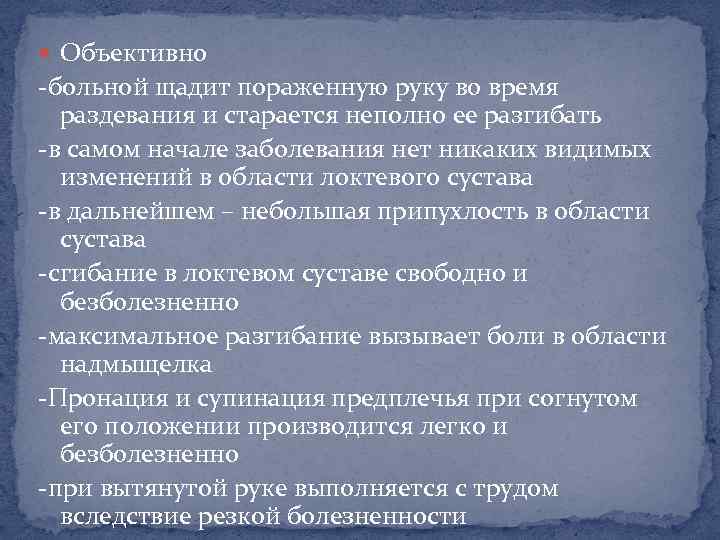 Объективно

-больной щадит пораженную руку во время раздевания и старается неполно ее разгибать

-в самом начале заболевания нет никаких видимых изменений в области локтевого сустава

-в дальнейшем – небольшая припухлость в области сустава

-сгибание в локтевом суставе свободно и безболезненно

-максимальное разгибание вызывает боли в области надмыщелка

-Пронация и супинация предплечья при согнутом его положении производится легко и безболезненно

-при вытянутой руке выполняется с трудом вследствие резкой болезненности